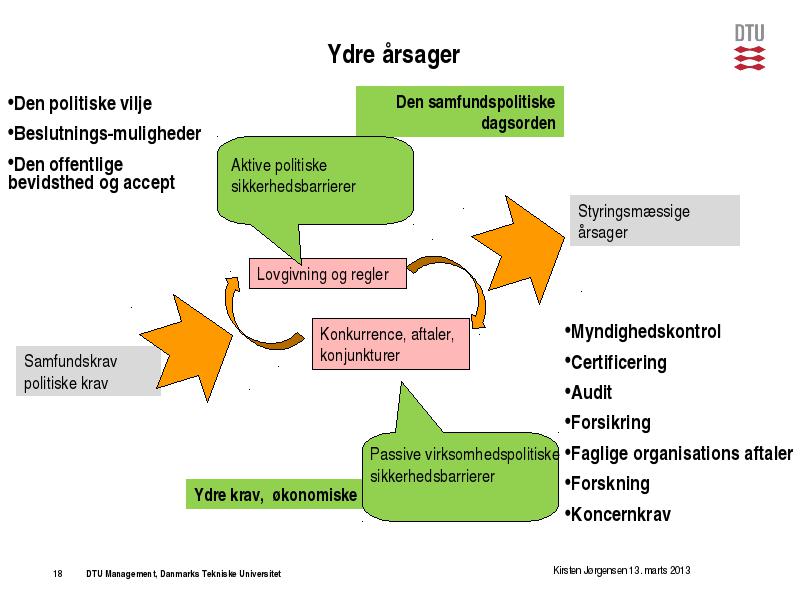 DTU

Ydre årsager

•Den politiske vilje
•Beslutnings-muligheder
•Den offentlige bevidsthed og accept

Den samfundspolitiske dagsorden

Aktive politiske sikkerhedsbarrierer

Styringsmæssige årsager

Lovgivning og regler

Konkurrence, aftaler, konjunkturer

Samfundskrav politiske krav

•Myndighedskontrol
•Certificering
•Audit
•Forsikring
•Faglige organisations aftaler
•Forskning
•Koncernkrav

Passive virksomhedspolitiske sikkerhedsbarrierer

Ydre krav, økonomiske

18 DTU Management, Danmarks Tekniske Universitet

Kirsten Jørgensen 13. marts 2013